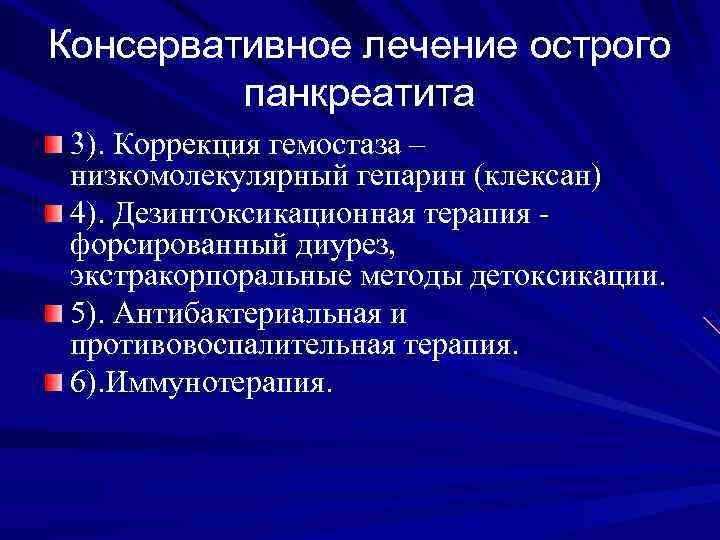 Консервативное лечение острого панкреатита

3). Коррекция гемостаза – низкомолекулярный гепарин (клексан)

4). Дезинтоксикационная терапия - форсированный диурез, экстракорпоральные методы детоксикации.

5). Антибактериальная и противовоспалительная терапия.

6).Иммунотерапия.